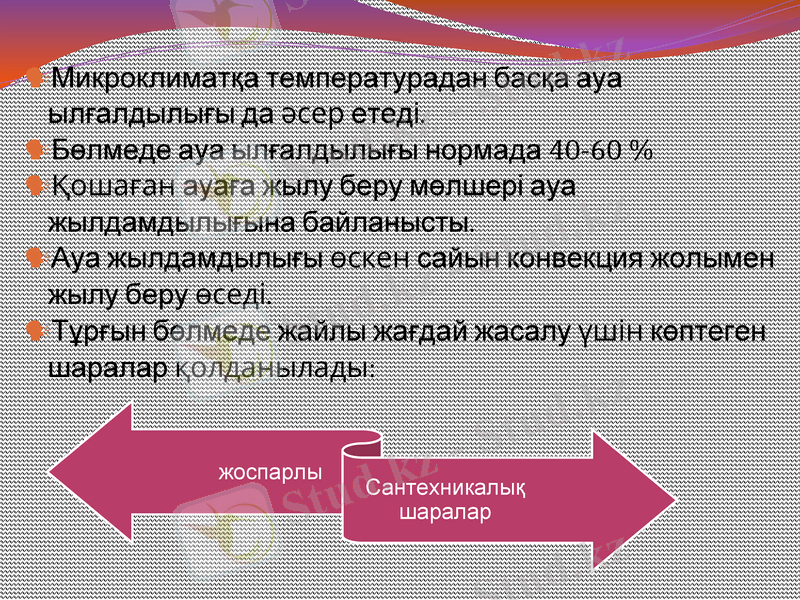 Микроклиматқа температурадан басқа ауа ылғалдылығы да әсер етеді.

Бөлмеде ауа ылғалдылығы нормада 40-60 %

Қошаған ауаға жылу беру мөлшері ауа жылдамдылығына байланысты.

Ауа жылдамдылығы өскен сайын конвекция жолымен жылу беру өседі.

Тұрғын бөлмеде жайлы жағдай жасалу үшін көптеген шаралар қолданылады:

жоспарлы

Сантехникалық шаралар

Stud.kz